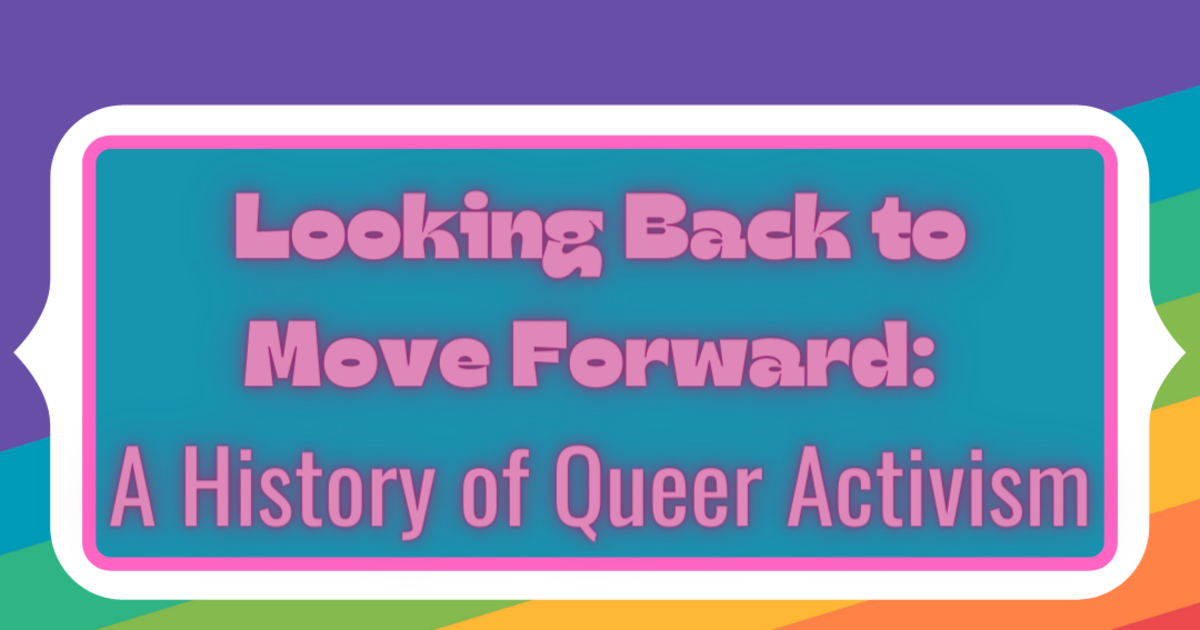 Looking Back to Move Forward:

A History of Queer Activism